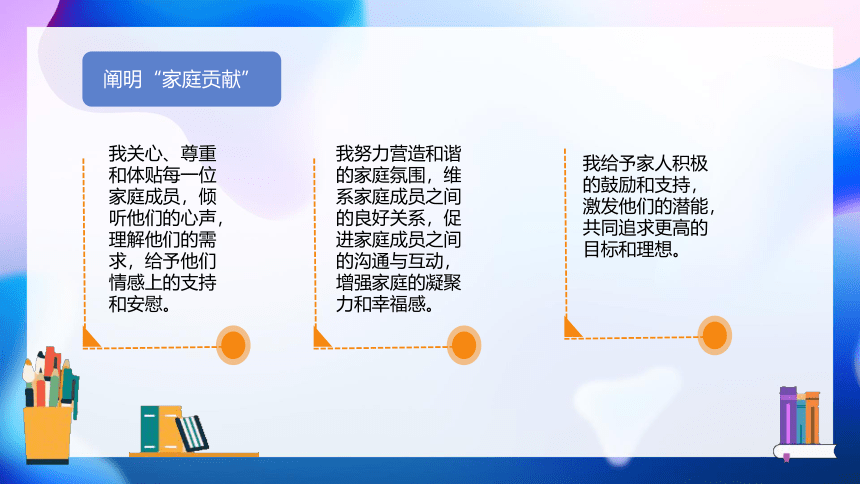 阐明“家庭贡献”

我关心、尊重和体贴每一位家庭成员，倾听他们的心声，理解他们的需求，给予他们情感上的支持和安慰。

我努力营造和谐的家庭氛围，维系家庭成员之间的良好关系，促进家庭成员之间的沟通与互动，增强家庭的凝聚力和幸福感。

我给予家人积极的鼓励和支持，激发他们的潜能，共同追求更高的目标和理想。